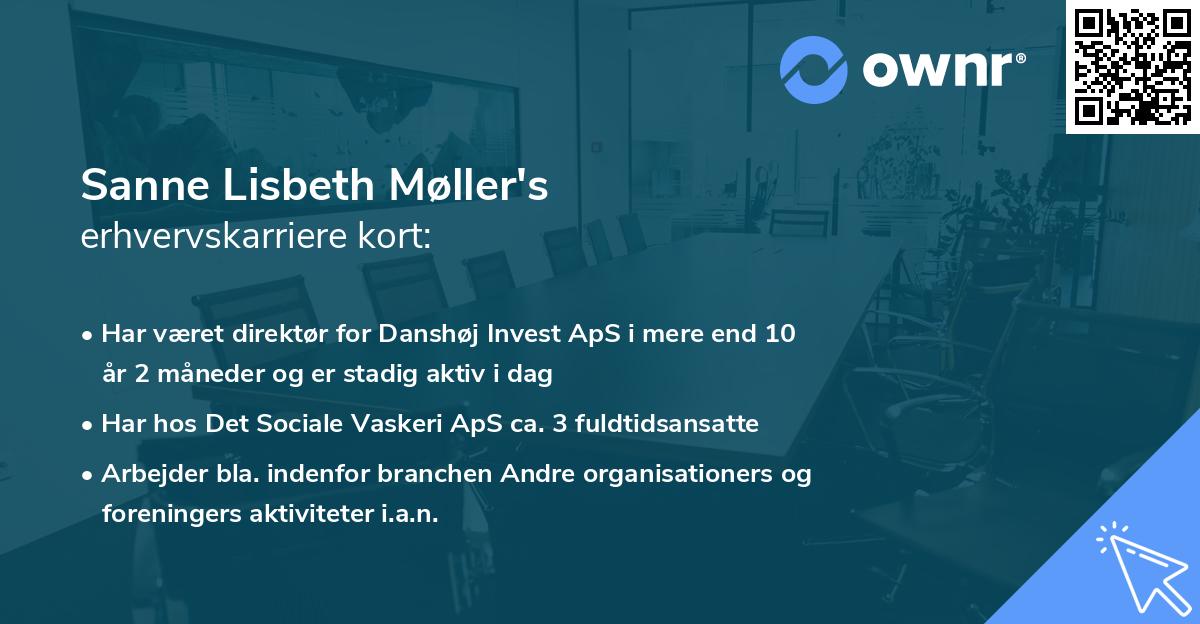 ownr®

Sanne Lisbeth Møller's
erhvervskarriere kort:

• Har været direktør for Danshøj Invest ApS i mere end 10 år 2 måneder og er stadig aktiv i dag

• Har hos Det Sociale Vaskeri ApS ca. 3 fuldtidsansatte

• Arbejder bla. indenfor branchen Andre organisationers og foreningers aktiviteter i.a.n.